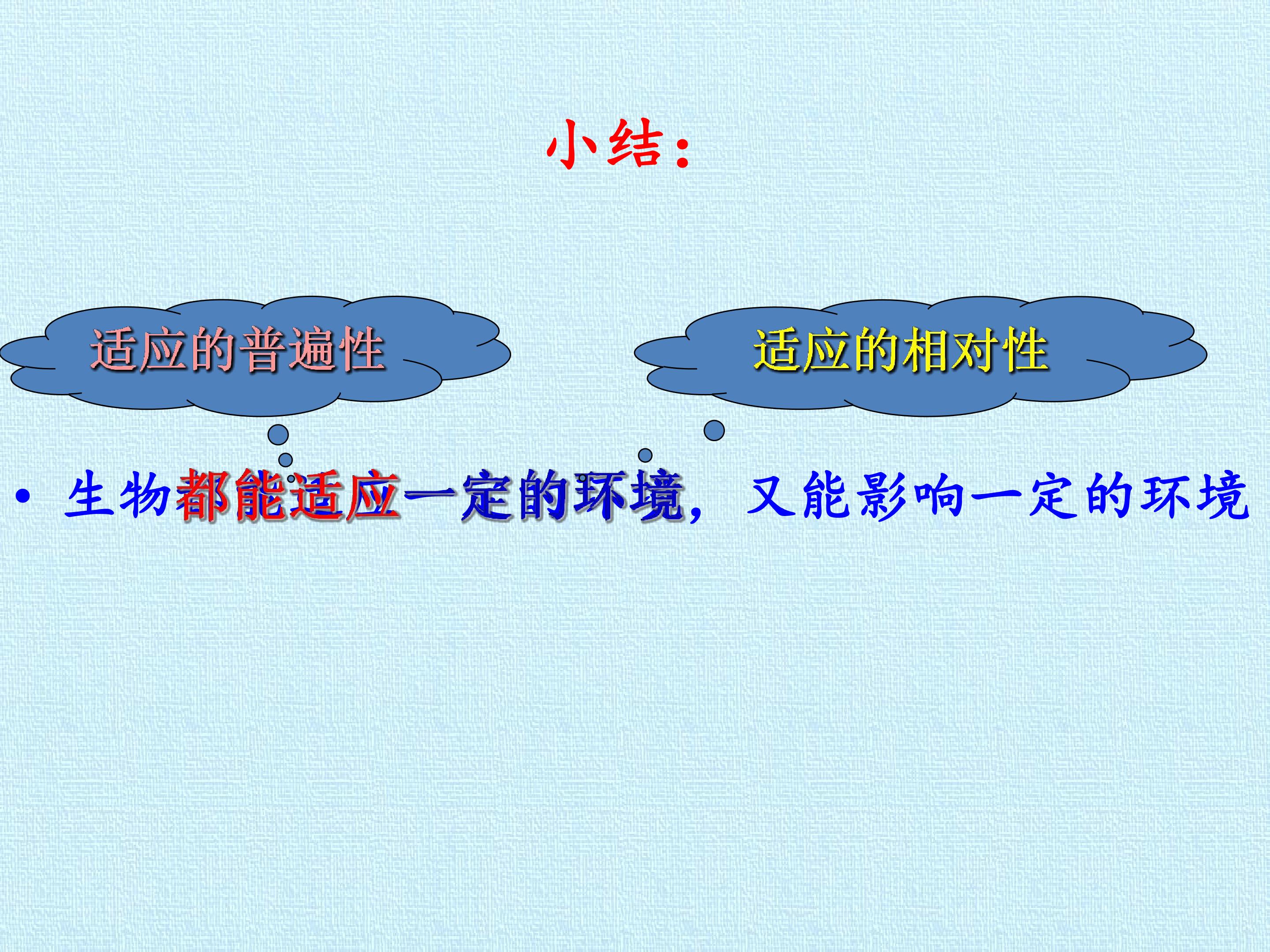 小结：

适应的普遍性

适应的相对性

• 生物都能适应一定的环境，又能影响一定的环境